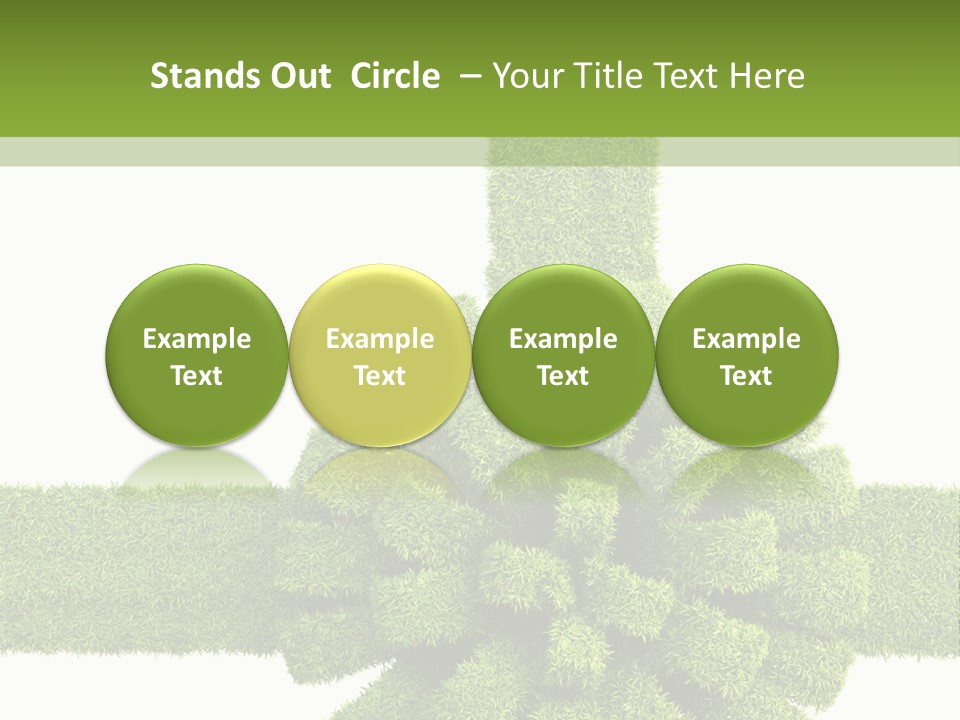 Stands Out Circle – Your Title Text Here

Example Text

Example Text

Example Text

Example Text